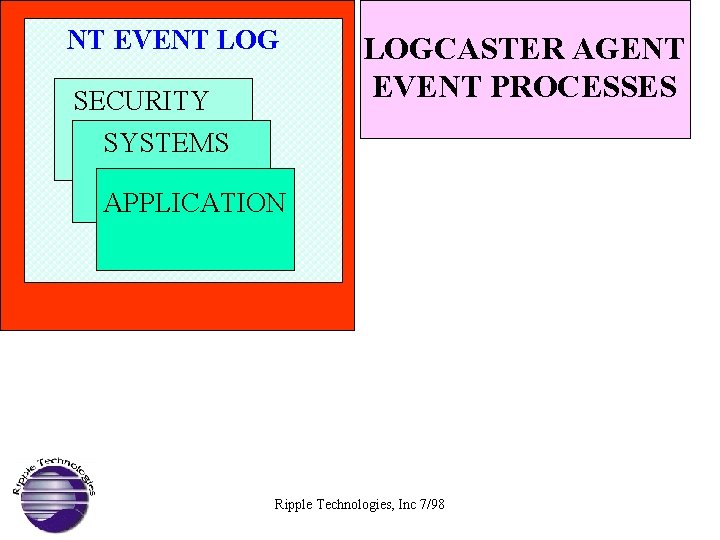 NT EVENT LOG

SECURITY

SYSTEMS

APPLICATION

LOGCASTER AGENT EVENT PROCESSES

Ripple Technologies

Ripple Technologies, Inc 7/98